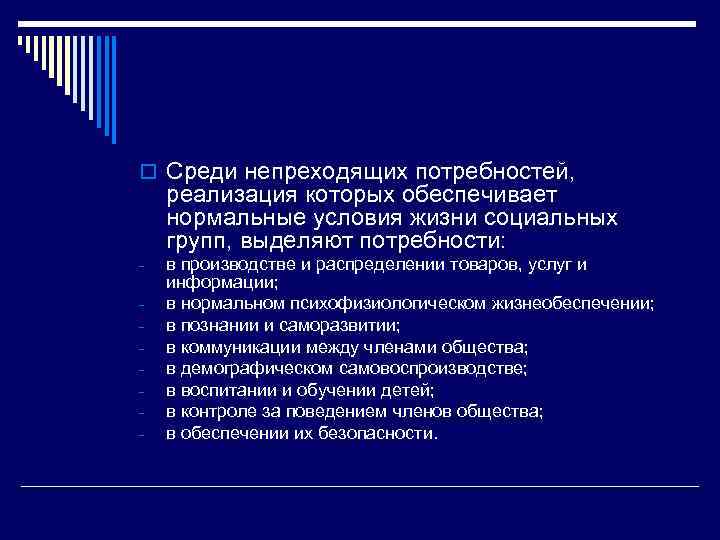 Среди непреходящих потребностей, реализация которых обеспечивает нормальные условия жизни социальных групп, выделяют потребности:

- в производстве и распределении товаров, услуг и информации;
- в нормальном психофизиологическом жизнеобеспечении;
- в познании и саморазвитии;
- в коммуникации между членами общества;
- в демографическом самовоспроизводстве;
- в воспитании и обучении детей;
- в контроле за поведением членов общества;
- в обеспечении их безопасности.